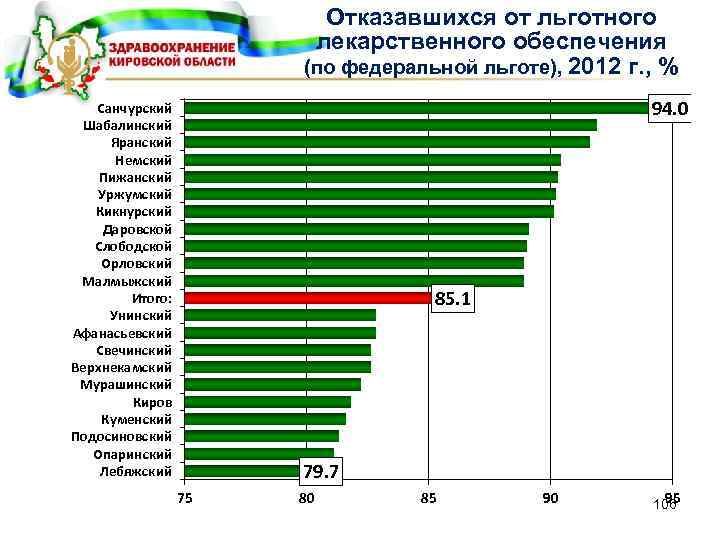 ЗДРАВООХРАНЕНИЕ КИРОВСКОЙ ОБЛАСТИ

Отказавшихся от льготного лекарственного обеспечения (по федеральной льготе), 2012 г., %

Санчурский
Шабалинский
Яранский
Немский
Пижанский
Уржумский
Кикнурский
Даровской
Слободской
Орловский
Малмыжский
Итого:
Унинский
Афанасьевский
Свечинский
Верхнекамский
Мурашинский
Киров
Куменский
Подосиновский
Опаринский
Лебяжский

94.0
85.1
79.7

75
80
85
90
95

106